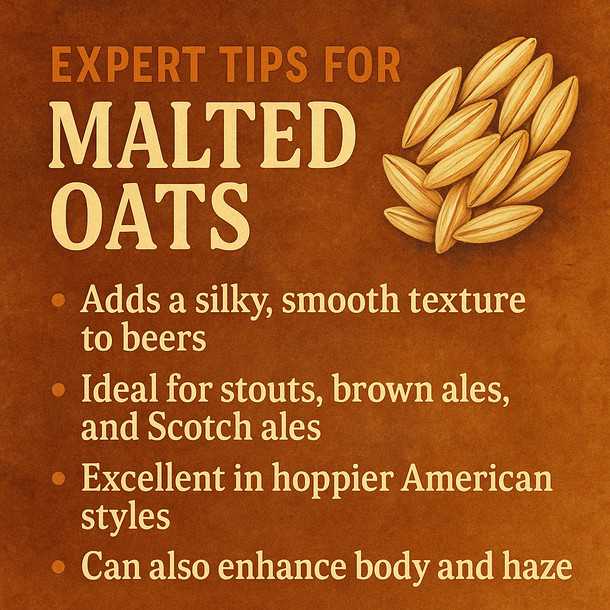 EXPERT TIPS FOR
MALTED OATS

• Adds a silky, smooth texture to beers
• Ideal for stouts, brown ales, and Scotch ales
• Excellent in hoppier American styles
• Can also enhance body and haze